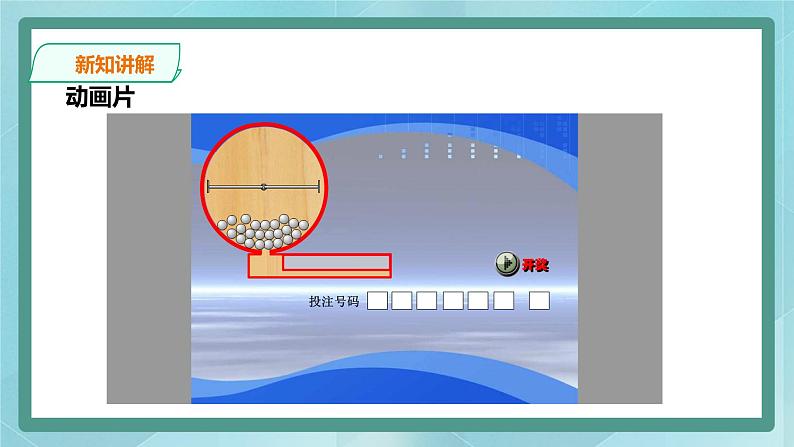 新知讲解

动画片

开奖

投注号码